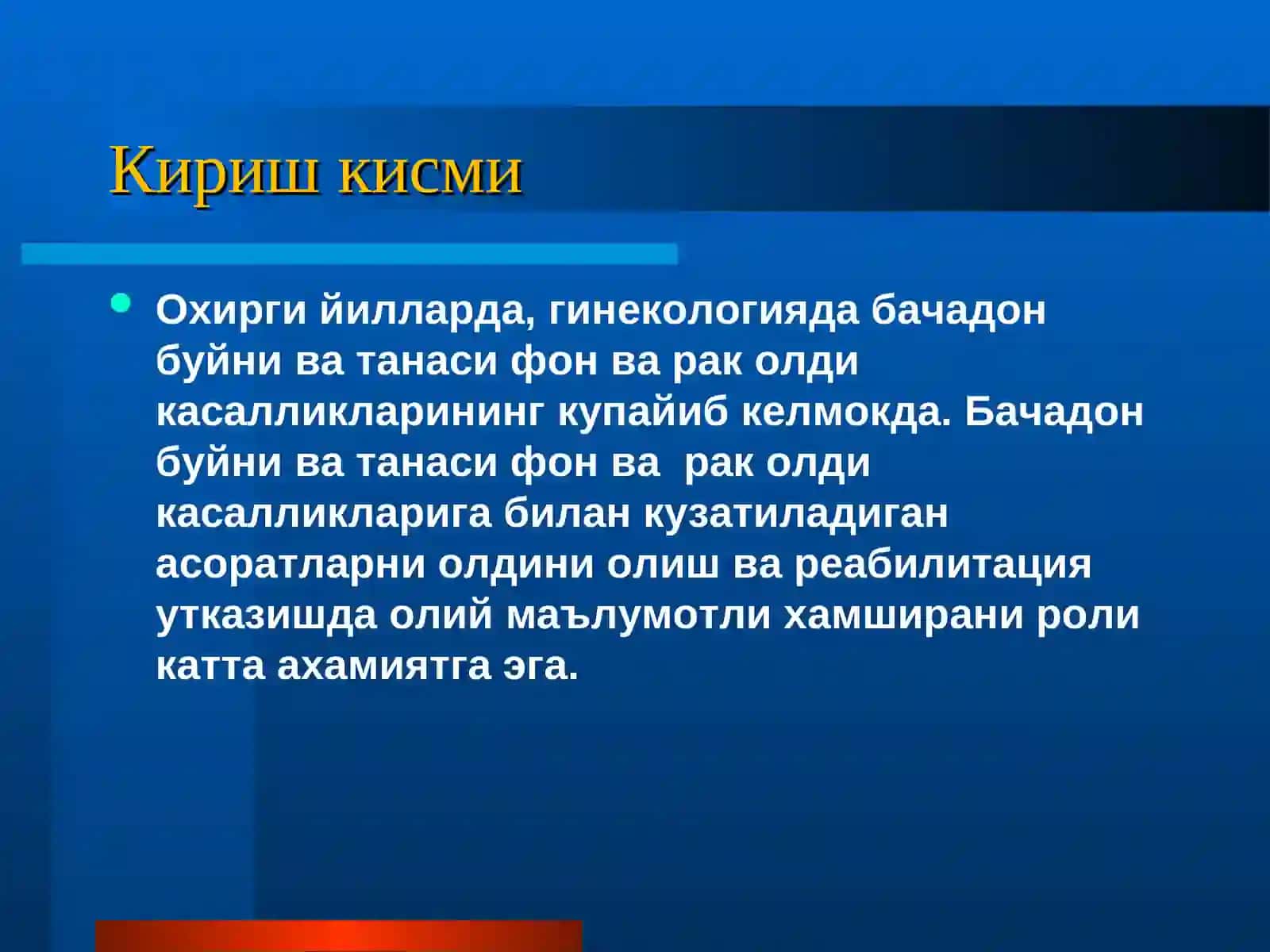 Кириш кисми

• Охирги йилларда, гинекологияда бачадон буйни ва танаси фон ва рак олди касалликларининг купайиб келмокда. Бачадон буйни ва танаси фон ва рак олди касалликларига билан кузатиладиган асоратларни олдини олиш ва реабилитация утказишда олий маълумотли хамширани роли катта ахамиятга эга.